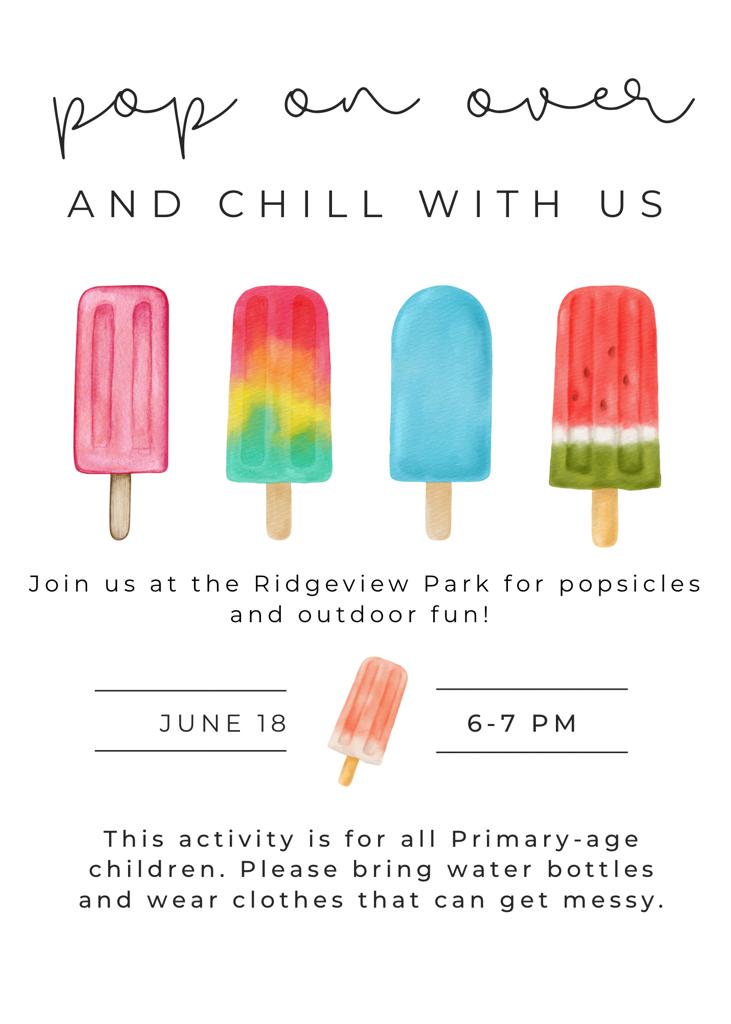 pop on over

AND CHILL WITH US

Join us at the Ridgeview Park for popsicles and outdoor fun!

JUNE 18

6-7 PM

This activity is for all Primary-age children. Please bring water bottles and wear clothes that can get messy.